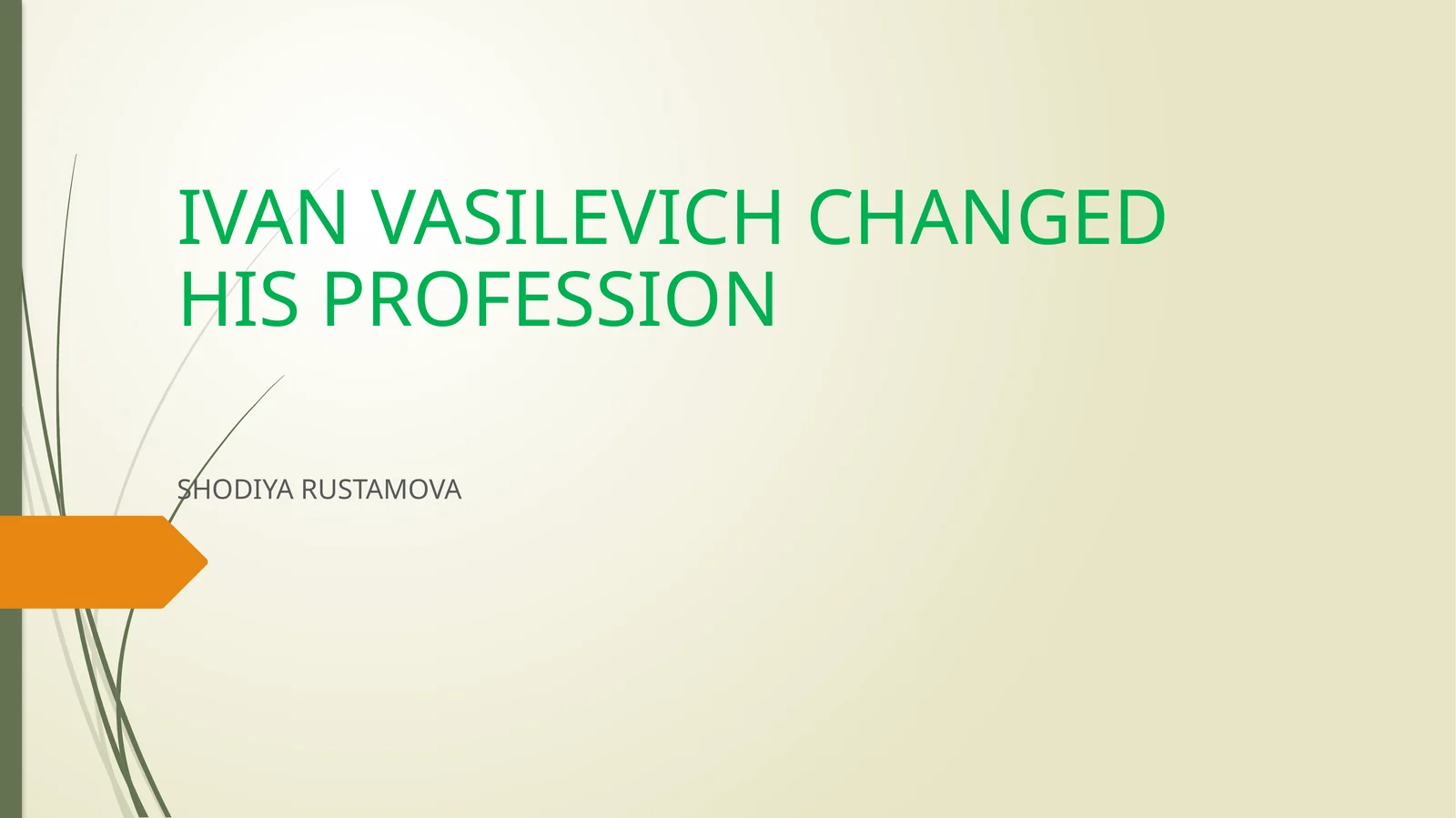 IVAN VASILEVICH CHANGED HIS PROFESSION

SHODIYA RUSTAMOVA